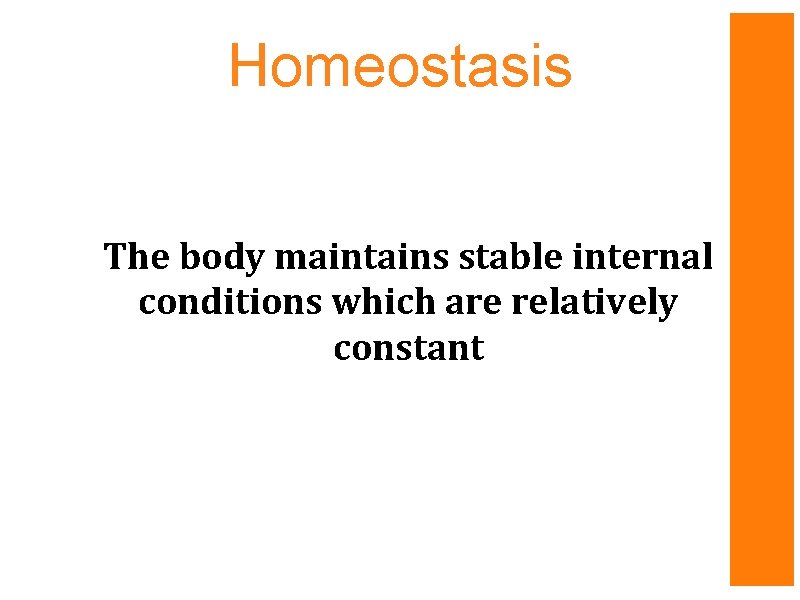 Homeostasis

The body maintains stable internal conditions which are relatively constant